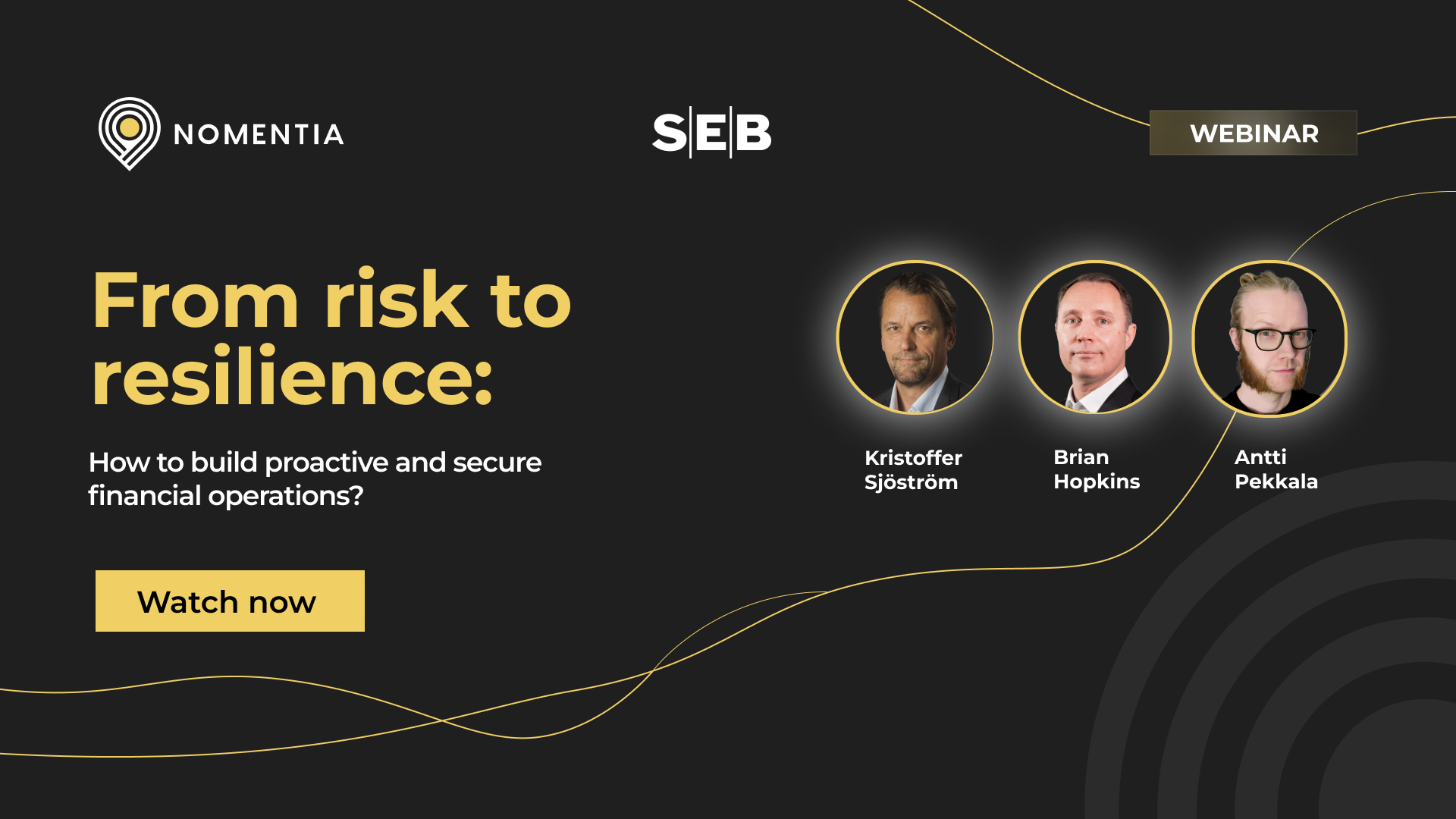 NOMENTIA

SEB

WEBINAR

From risk to resilience:

How to build proactive and secure financial operations?

Watch now

Kristoffer Sjöström

Brian Hopkins

Antti Pekkala